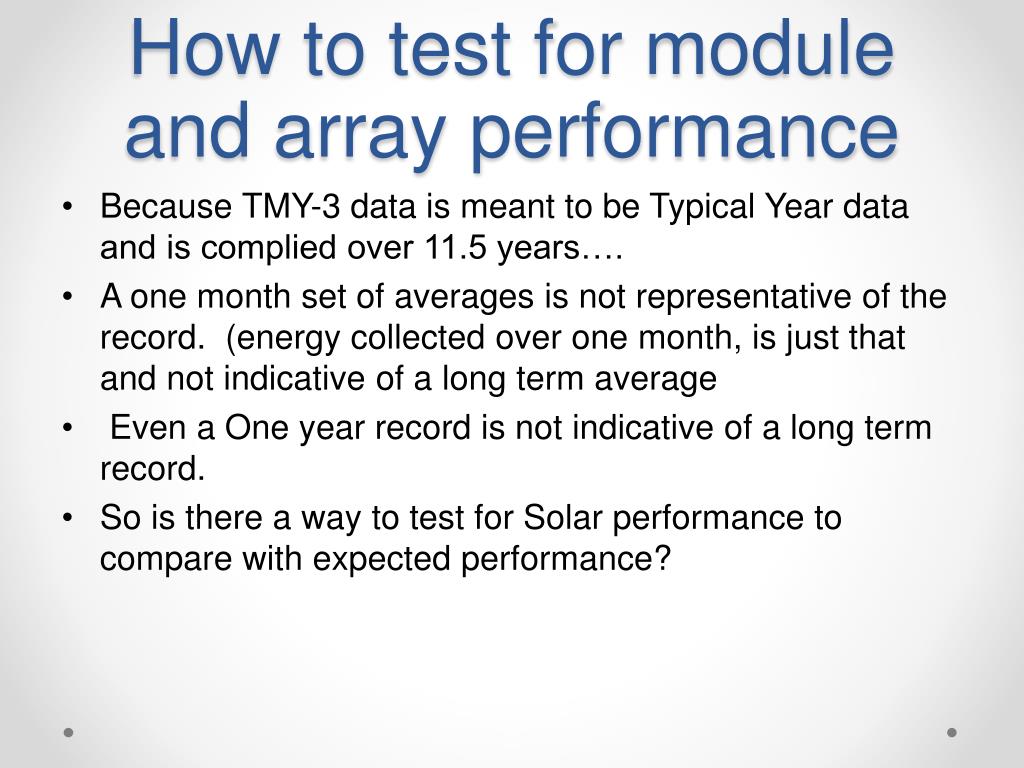 How to test for module and array performance

• Because TMY-3 data is meant to be Typical Year data and is complied over 11.5 years….
• A one month set of averages is not representative of the record.  (energy collected over one month, is just that and not indicative of a long term average
•  Even a One year record is not indicative of a long term record.
• So is there a way to test for Solar performance to compare with expected performance?